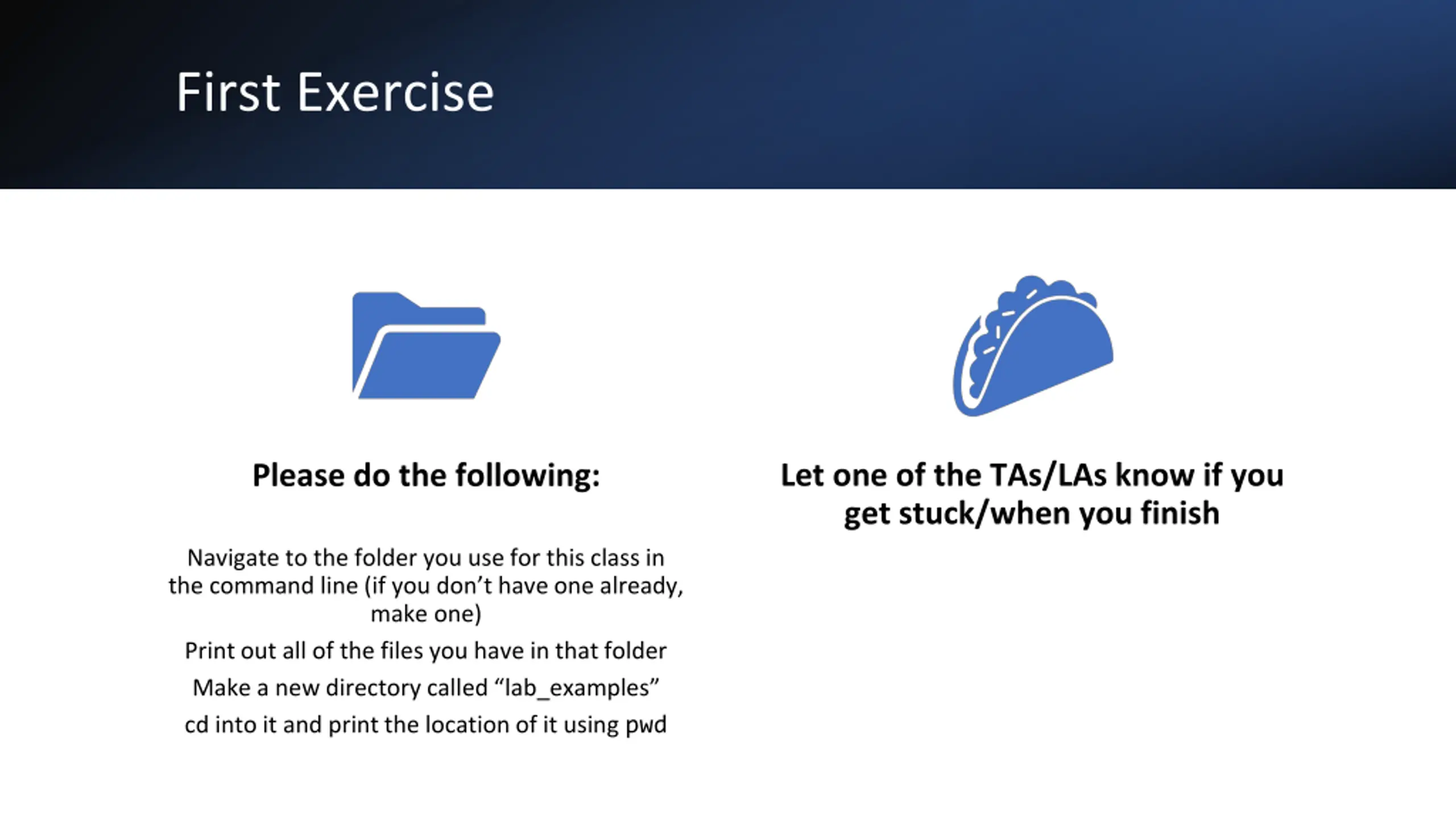 First Exercise

Please do the following:

Navigate to the folder you use for this class in the command line (if you don’t have one already, make one)

Print out all of the files you have in that folder

Make a new directory called “lab_examples”

cd into it and print the location of it using pwd

Let one of the TAs/LAs know if you get stuck/when you finish